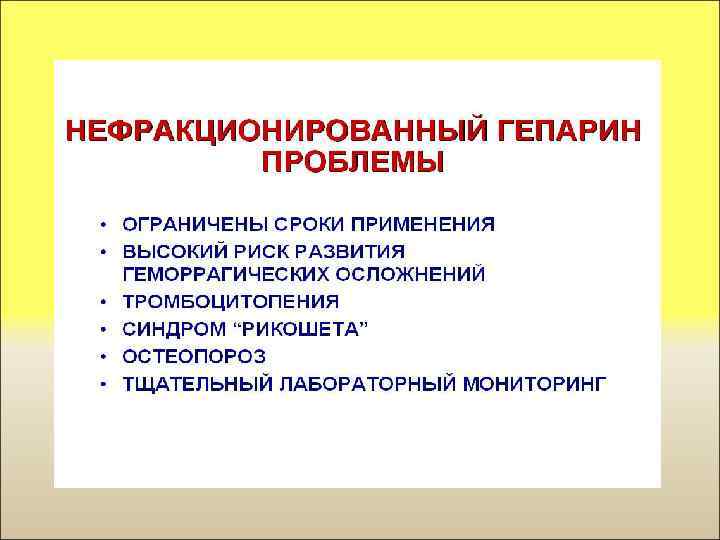 НЕФРАКЦИОНИРОВАННЫЙ ГЕПАРИН
ПРОБЛЕМЫ

• ОГРАНИЧЕНЫ СРОКИ ПРИМЕНЕНИЯ
• ВЫСОКИЙ РИСК РАЗВИТИЯ ГЕМОРРАГИЧЕСКИХ ОСЛОЖНЕНИЙ
• ТРОМБОЦИТОПЕНИЯ
• СИНДРОМ “РИКОШЕТА”
• ОСТЕОПОРОЗ
• ТЩАТЕЛЬНЫЙ ЛАБОРАТОРНЫЙ МОНИТОРИНГ